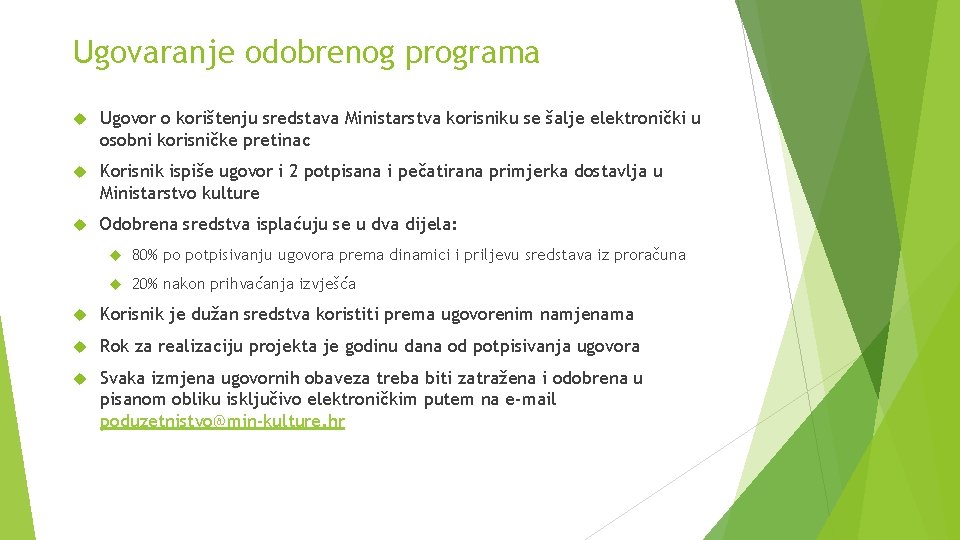 Ugovaranje odobrenog programa

Ugovor o korištenju sredstava Ministarstva korisniku se šalje elektronički u osobni korisničke pretinac

Korisnik ispiše ugovor i 2 potpisana i pečatirana primjerka dostavlja u Ministarstvo kulture

Odobrena sredstva isplaćuju se u dva dijela:

80% po potpisivanju ugovora prema dinamici i priljevu sredstava iz proračuna

20% nakon prihvaćanja izvješća

Korisnik je dužan sredstva koristiti prema ugovorenim namjenama

Rok za realizaciju projekta je godinu dana od potpisivanja ugovora

Svaka izmjena ugovornih obaveza treba biti zatražena i odobrena u pisanom obliku isključivo elektroničkim putem na e-mail poduzetnistvo@min-kulture.hr